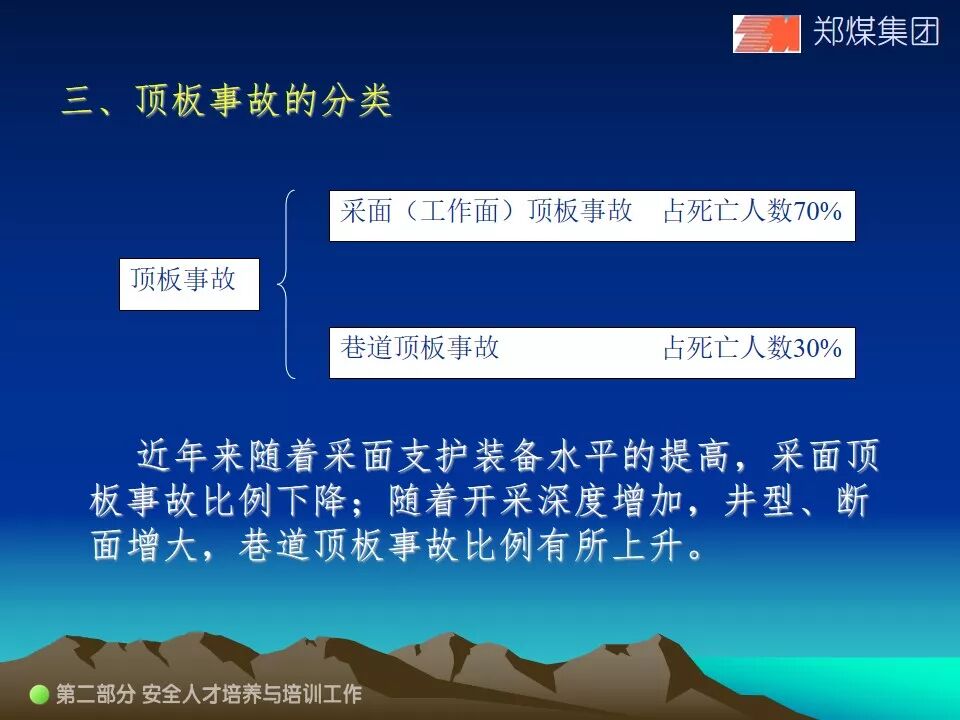 郑煤集团

三、顶板事故的分类

顶板事故

采面（工作面）顶板事故　占死亡人数70%

巷道顶板事故　占死亡人数30%

近年来随着采面支护装备水平的提高，采面顶板事故比例下降；随着开采深度增加，井型、断面增大，巷道顶板事故比例有所上升。

第二部分 安全人才培养与培训工作